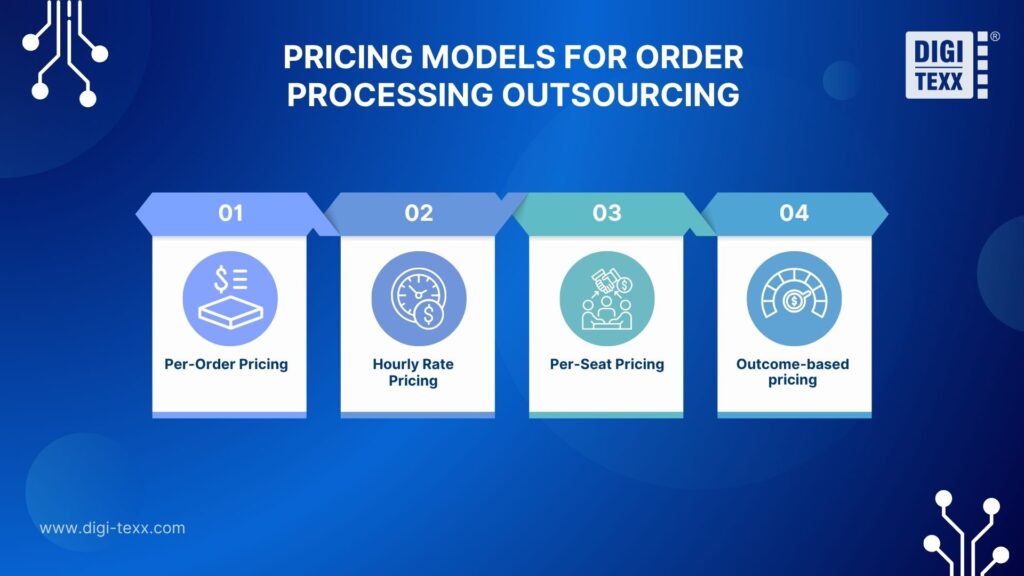 PRICING MODELS FOR ORDER PROCESSING OUTSOURCING

DIGI TEXX ®

01

Per-Order Pricing

02

Hourly Rate Pricing

03

Per-Seat Pricing

04

Outcome-based pricing

www.digi-texx.com